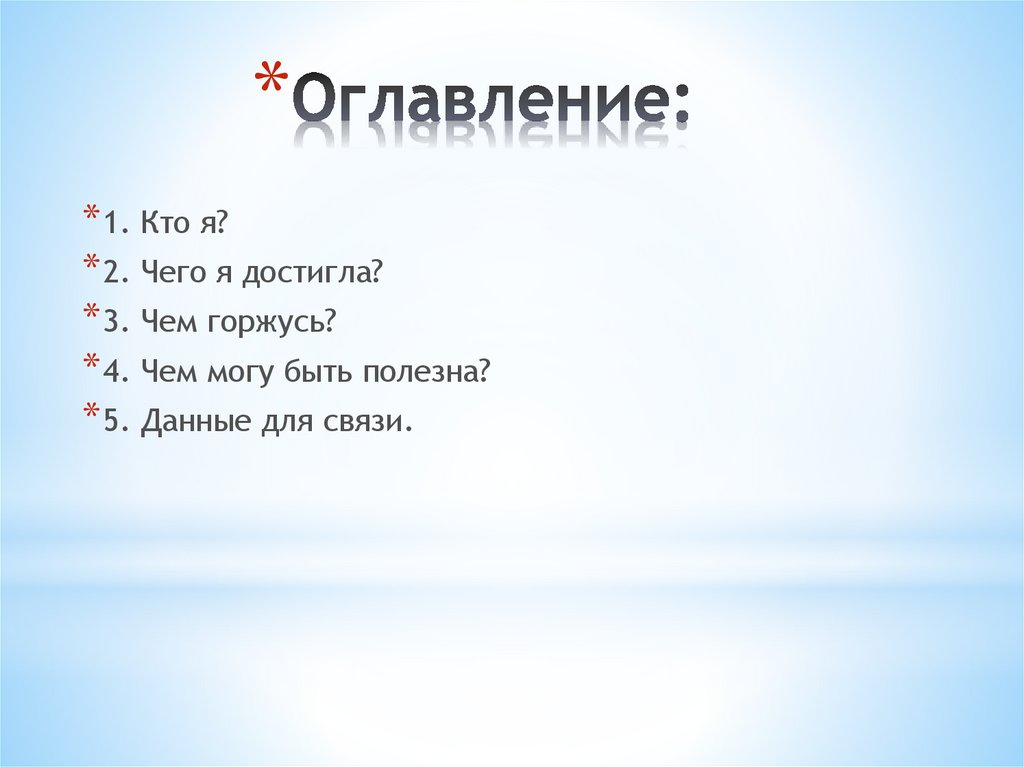 *Оглавление:

*1. Кто я?
*2. Чего я достигла?
*3. Чем горжусь?
*4. Чем могу быть полезна?
*5. Данные для связи.